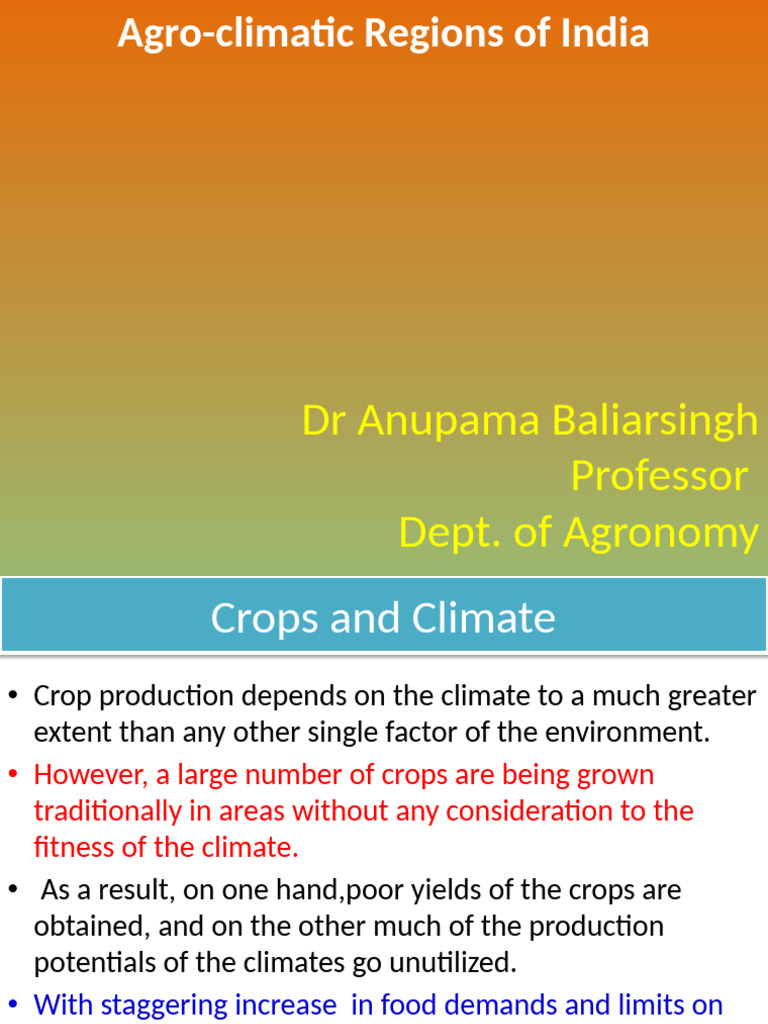 Agro-climatic Regions of India

Dr Anupama Baliarsingh
Professor
Dept. of Agronomy

Crops and Climate

• Crop production depends on the climate to a much greater extent than any other single factor of the environment.
• However, a large number of crops are being grown traditionally in areas without any consideration to the fitness of the climate.
• As a result, on one hand,poor yields of the crops are obtained, and on the other much of the production potentials of the climates go unutilized.
• With staggering increase in food demands and limits on